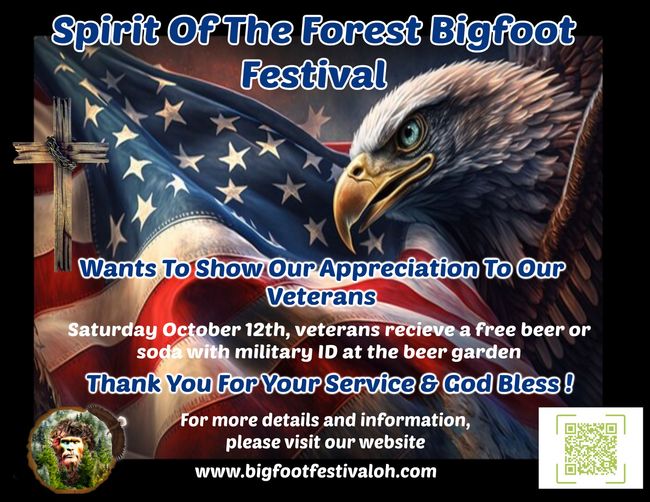 Spirit Of The Forest Bigfoot Festival

Wants To Show Our Appreciation To Our Veterans

Saturday October 12th, veterans recieve a free beer or soda with military ID at the beer garden

Thank You For Your Service & God Bless !

For more details and information, please visit our website

www.bigfootfestivaloh.com